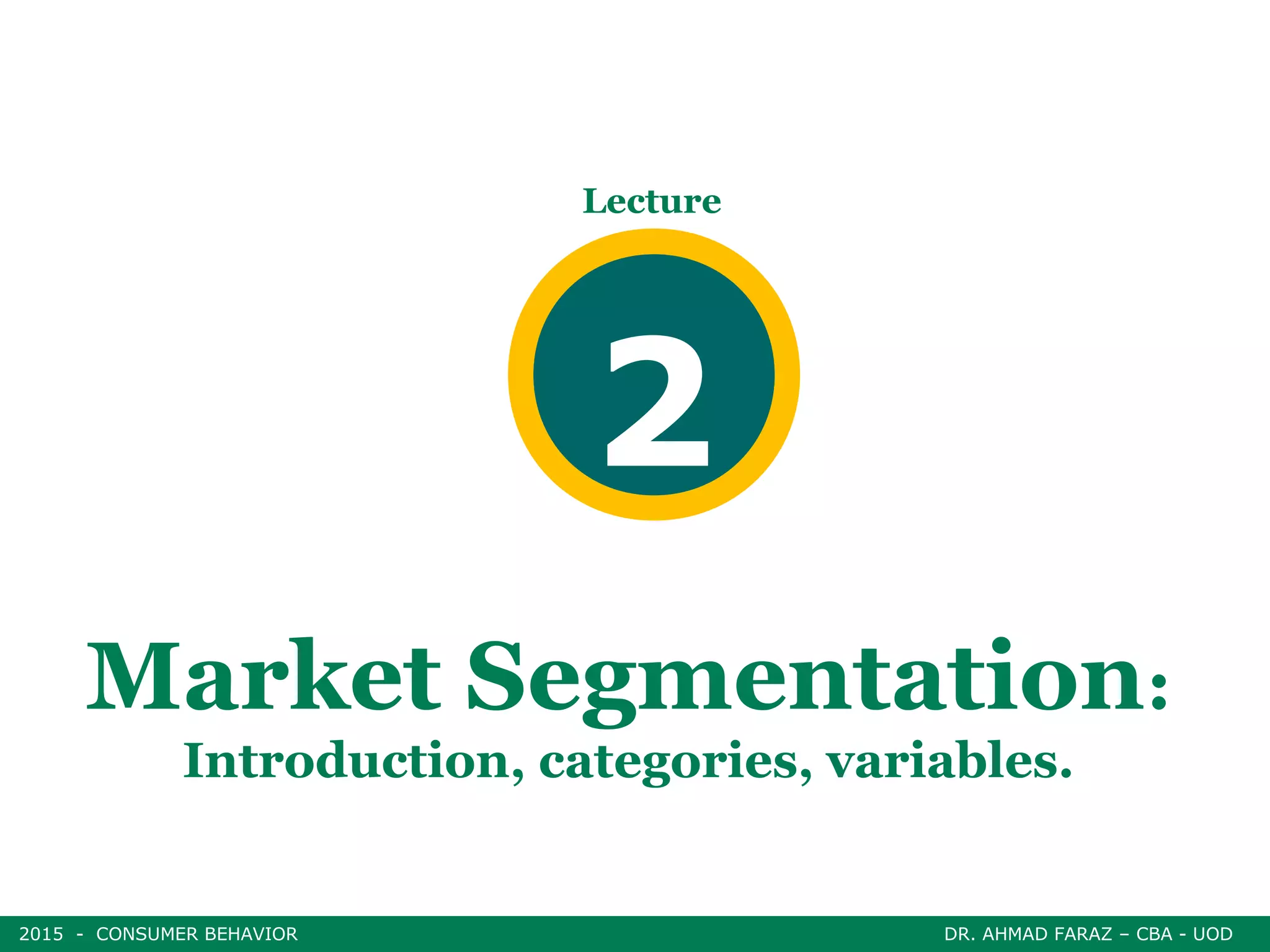 Lecture

2

Market Segmentation:

Introduction, categories, variables.

2015 - CONSUMER BEHAVIOR

DR. AHMAD FARAZ – CBA - UOD